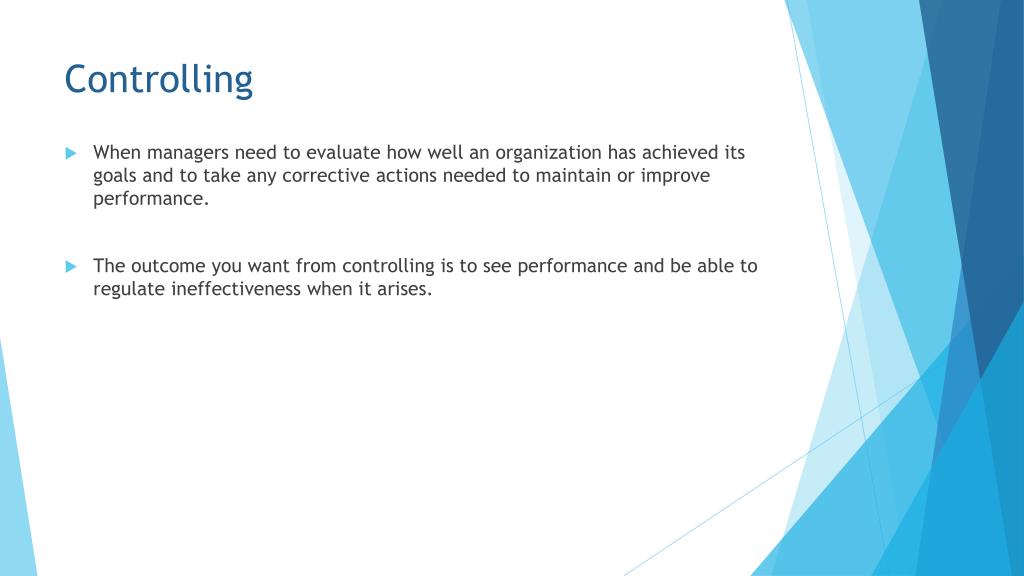 Controlling

When managers need to evaluate how well an organization has achieved its goals and to take any corrective actions needed to maintain or improve performance.

The outcome you want from controlling is to see performance and be able to regulate ineffectiveness when it arises.